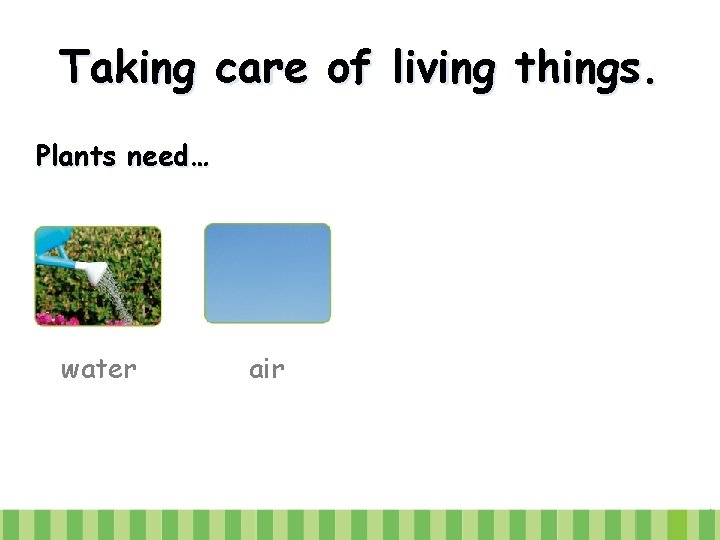 Taking care of living things.

Plants need…

water

air